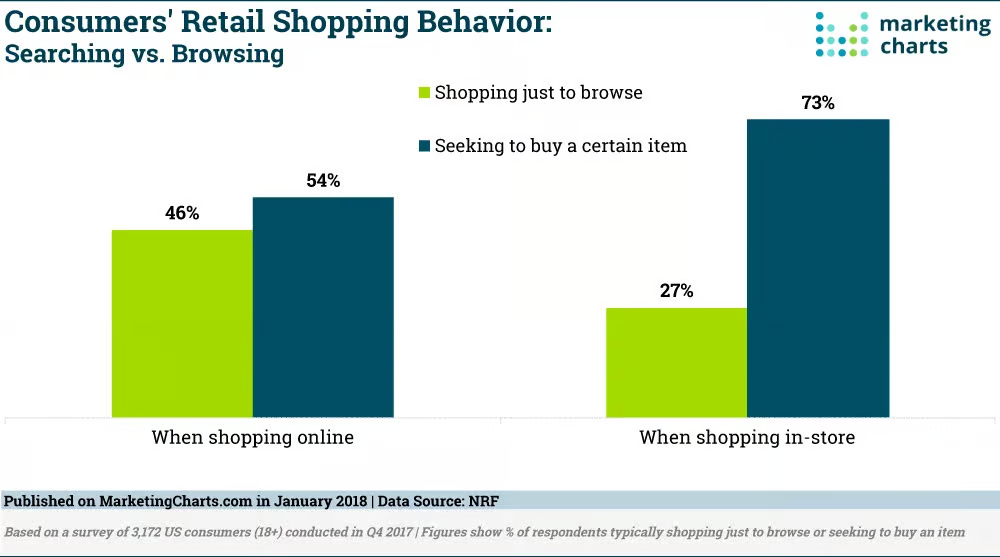 Consumers' Retail Shopping Behavior:
Searching vs. Browsing

marketing charts

Shopping just to browse
Seeking to buy a certain item

46%
54%
27%
73%

When shopping online
When shopping in-store

Published on MarketingCharts.com in January 2018 | Data Source: NRF

Based on a survey of 3,172 US consumers (18+) conducted in Q4 2017 | Figures show % of respondents typically shopping just to browse or seeking to buy an item